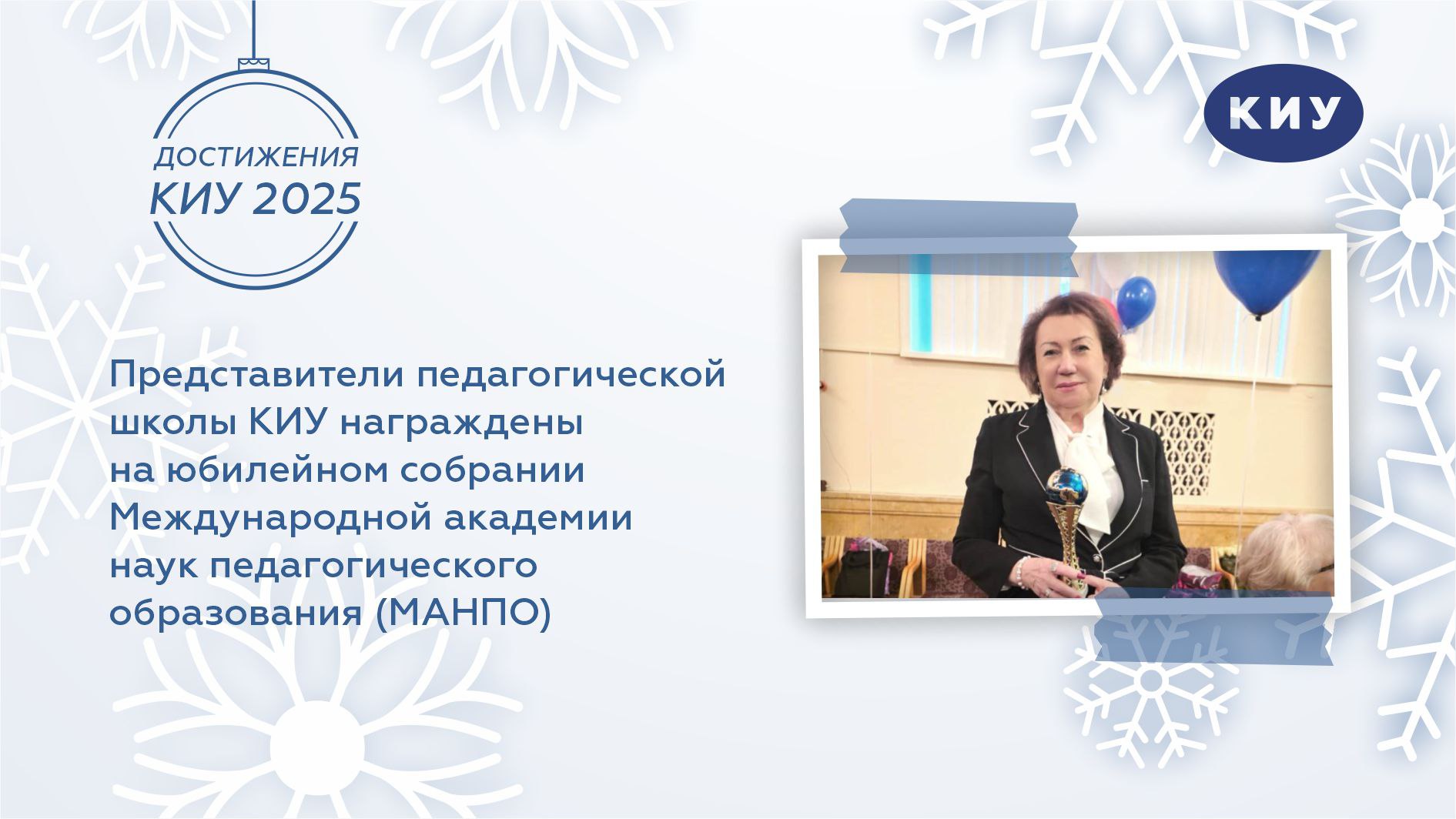 ДОСТИЖЕНИЯ
КИУ 2025

КИУ

Представители педагогической школы КИУ награждены на юбилейном собрании Международной академии наук педагогического образования (МАНПО)